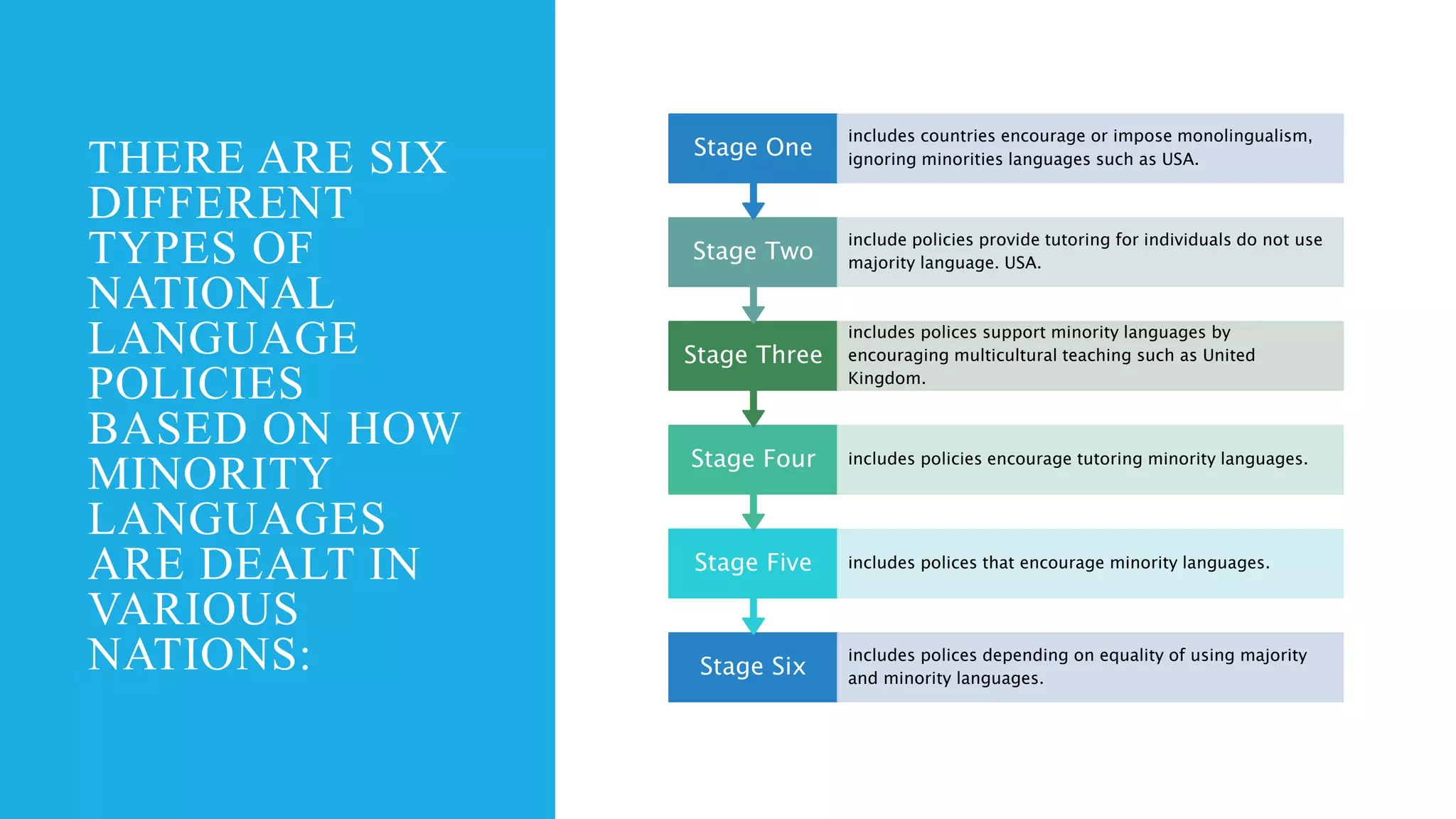 THERE ARE SIX DIFFERENT TYPES OF NATIONAL LANGUAGE POLICIES BASED ON HOW MINORITY LANGUAGES ARE DEALT IN VARIOUS NATIONS:

Stage One
includes countries encourage or impose monolingualism, ignoring minorities languages such as USA.

Stage Two
include policies provide tutoring for individuals do not use majority language. USA.

Stage Three
includes polices support minority languages by encouraging multicultural teaching such as United Kingdom.

Stage Four
includes policies encourage tutoring minority languages.

Stage Five
includes polices that encourage minority languages.

Stage Six
includes polices depending on equality of using majority and minority languages.